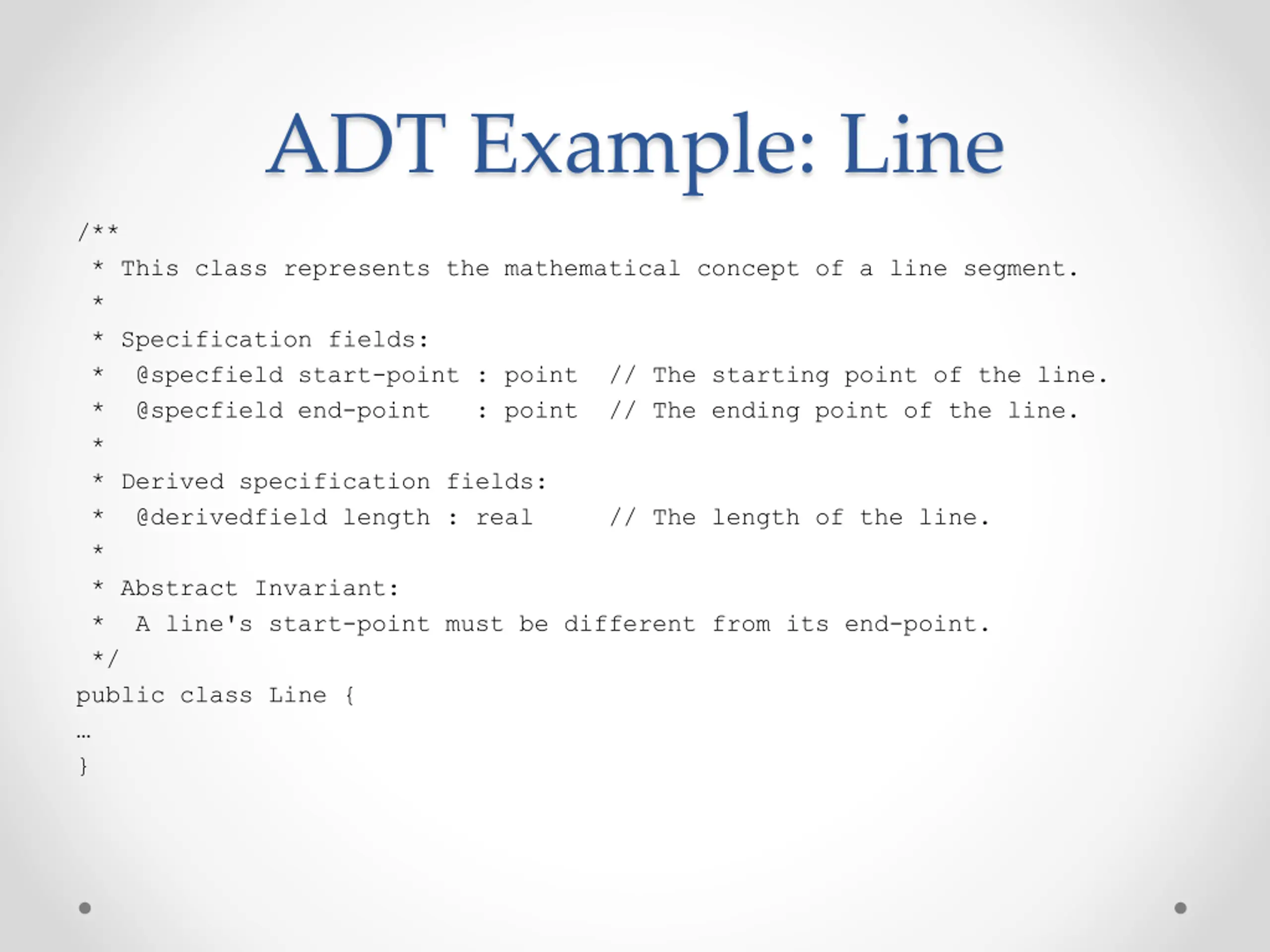 ADT Example: Line

/**
 * This class represents the mathematical concept of a line segment.
 *
 * Specification fields:
 *  @specfield start-point : point  // The starting point of the line.
 *  @specfield end-point   : point  // The ending point of the line.
 *
 * Derived specification fields:
 *  @derivedfield length : real     // The length of the line.
 *
 * Abstract Invariant:
 *  A line's start-point must be different from its end-point.
 */
public class Line {
…
}